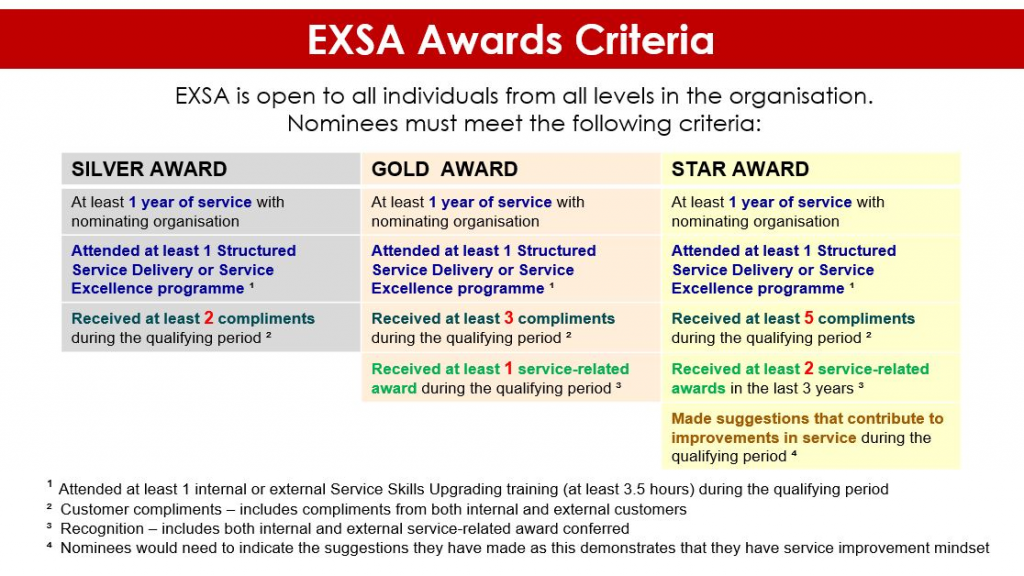 EXSA Awards Criteria

EXSA is open to all individuals from all levels in the organisation. Nominees must meet the following criteria:

| SILVER AWARD | GOLD AWARD | STAR AWARD |
|---|---|---|
| At least 1 year of service with nominating organisation | At least 1 year of service with nominating organisation | At least 1 year of service with nominating organisation |
| Attended at least 1 Structured Service Delivery or Service Excellence programme ¹ | Attended at least 1 Structured Service Delivery or Service Excellence programme ¹ | Attended at least 1 Structured Service Delivery or Service Excellence programme ¹ |
| Received at least 2 compliments during the qualifying period ² | Received at least 3 compliments during the qualifying period ² | Received at least 5 compliments during the qualifying period ² |
| | Received at least 1 service-related award during the qualifying period ³ | Received at least 2 service-related awards in the last 3 years ³ |
| | | Made suggestions that contribute to improvements in service during the qualifying period ⁴ |

¹ Attended at least 1 internal or external Service Skills Upgrading training (at least 3.5 hours) during the qualifying period
² Customer compliments – includes compliments from both internal and external customers
³ Recognition – includes both internal and external service-related award conferred
⁴ Nominees would need to indicate the suggestions they have made as this demonstrates that they have service improvement mindset